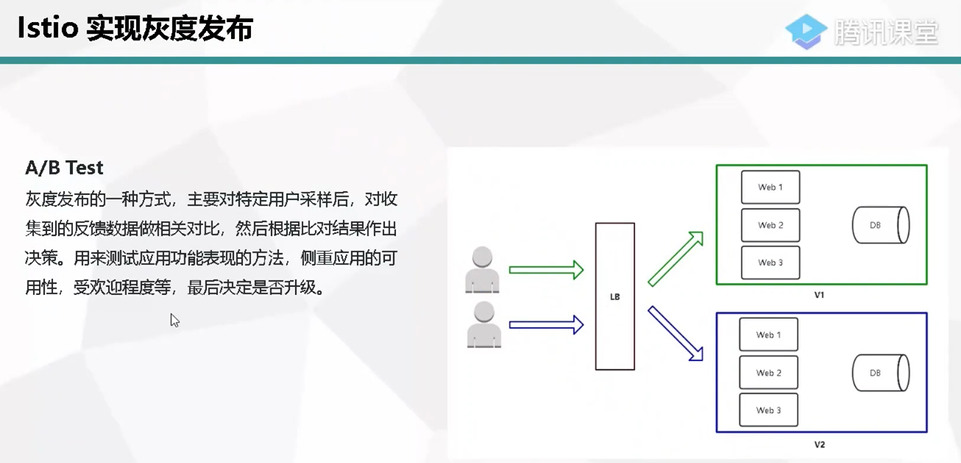 Istio 实现灰度发布

腾讯课堂

A/B Test

灰度发布的一种方式，主要对特定用户采样后，对收集到的反馈数据做相关对比，然后根据比对结果作出决策。用来测试应用功能表现的方法，侧重应用的可用性，受欢迎程度等，最后决定是否升级。

LB

Web 1
Web 2
Web 3
DB
V1

Web 1
Web 2
Web 3
DB
V2